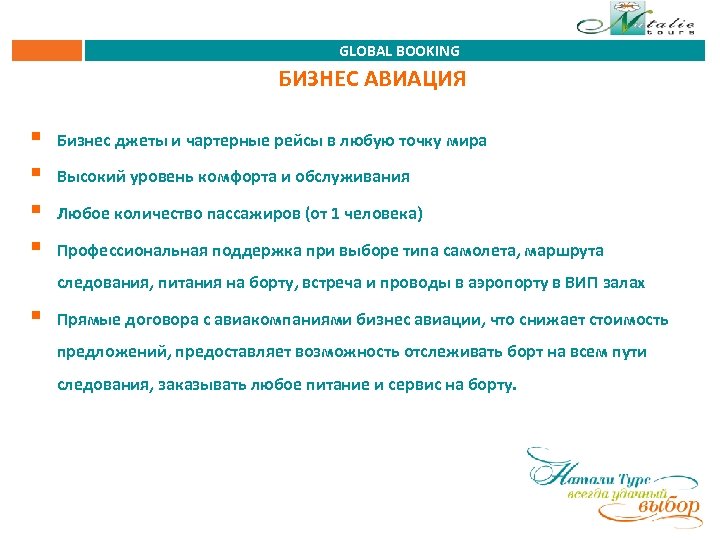 Natalie tours

GLOBAL BOOKING

БИЗНЕС АВИАЦИЯ

Бизнес джеты и чартерные рейсы в любую точку мира

Высокий уровень комфорта и обслуживания

Любое количество пассажиров (от 1 человека)

Профессиональная поддержка при выборе типа самолета, маршрута следования, питания на борту, встреча и проводы в аэропорту в ВИП залах

Прямые договора с авиакомпаниями бизнес авиации, что снижает стоимость предложений, предоставляет возможность отслеживать борт на всем пути следования, заказывать любое питание и сервис на борту.

Натали Турс
всегда удачный
выбор